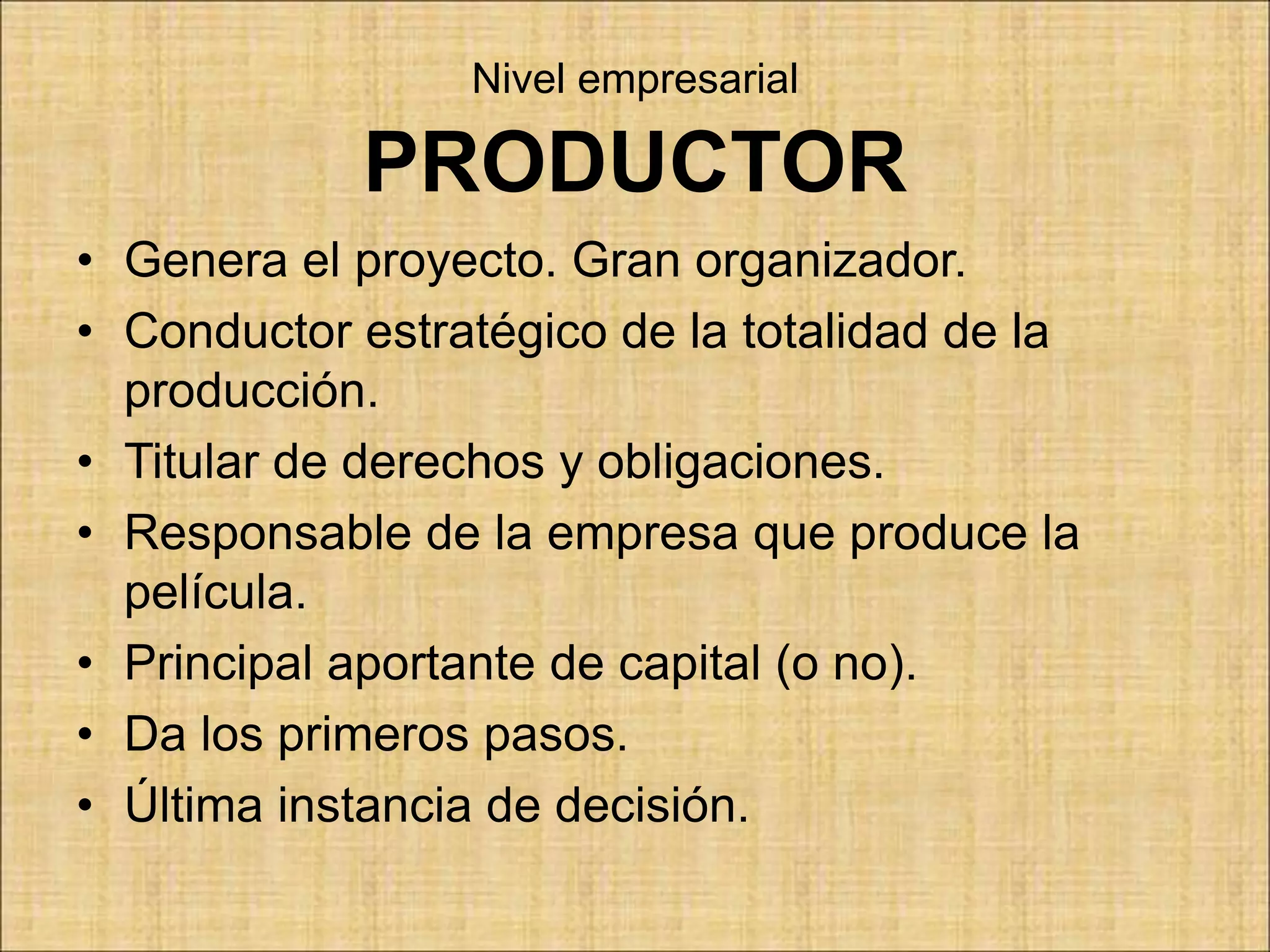 Nivel empresarial

PRODUCTOR

• Genera el proyecto. Gran organizador.
• Conductor estratégico de la totalidad de la producción.
• Titular de derechos y obligaciones.
• Responsable de la empresa que produce la película.
• Principal aportante de capital (o no).
• Da los primeros pasos.
• Última instancia de decisión.